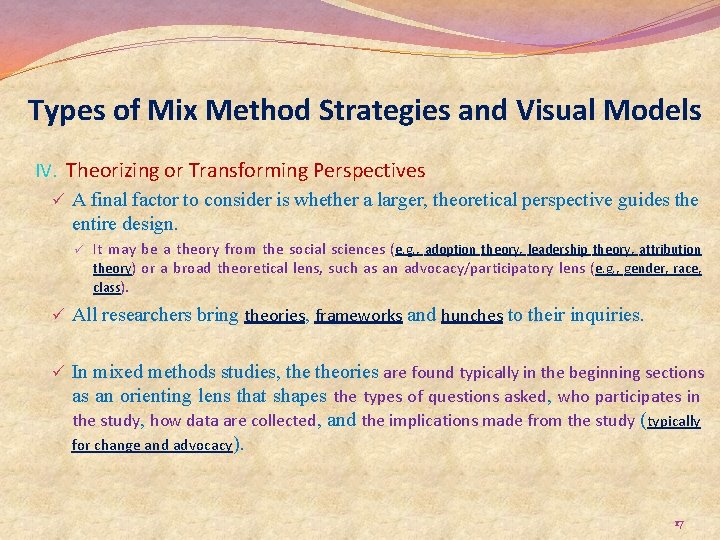 Types of Mix Method Strategies and Visual Models

IV. Theorizing or Transforming Perspectives

✓ A final factor to consider is whether a larger, theoretical perspective guides the entire design.

✓ It may be a theory from the social sciences (e.g., adoption theory, leadership theory, attribution theory) or a broad theoretical lens, such as an advocacy/participatory lens (e.g., gender, race, class).

✓ All researchers bring theories, frameworks and hunches to their inquiries.

✓ In mixed methods studies, the theories are found typically in the beginning sections as an orienting lens that shapes the types of questions asked, who participates in the study, how data are collected, and the implications made from the study (typically for change and advocacy).

17